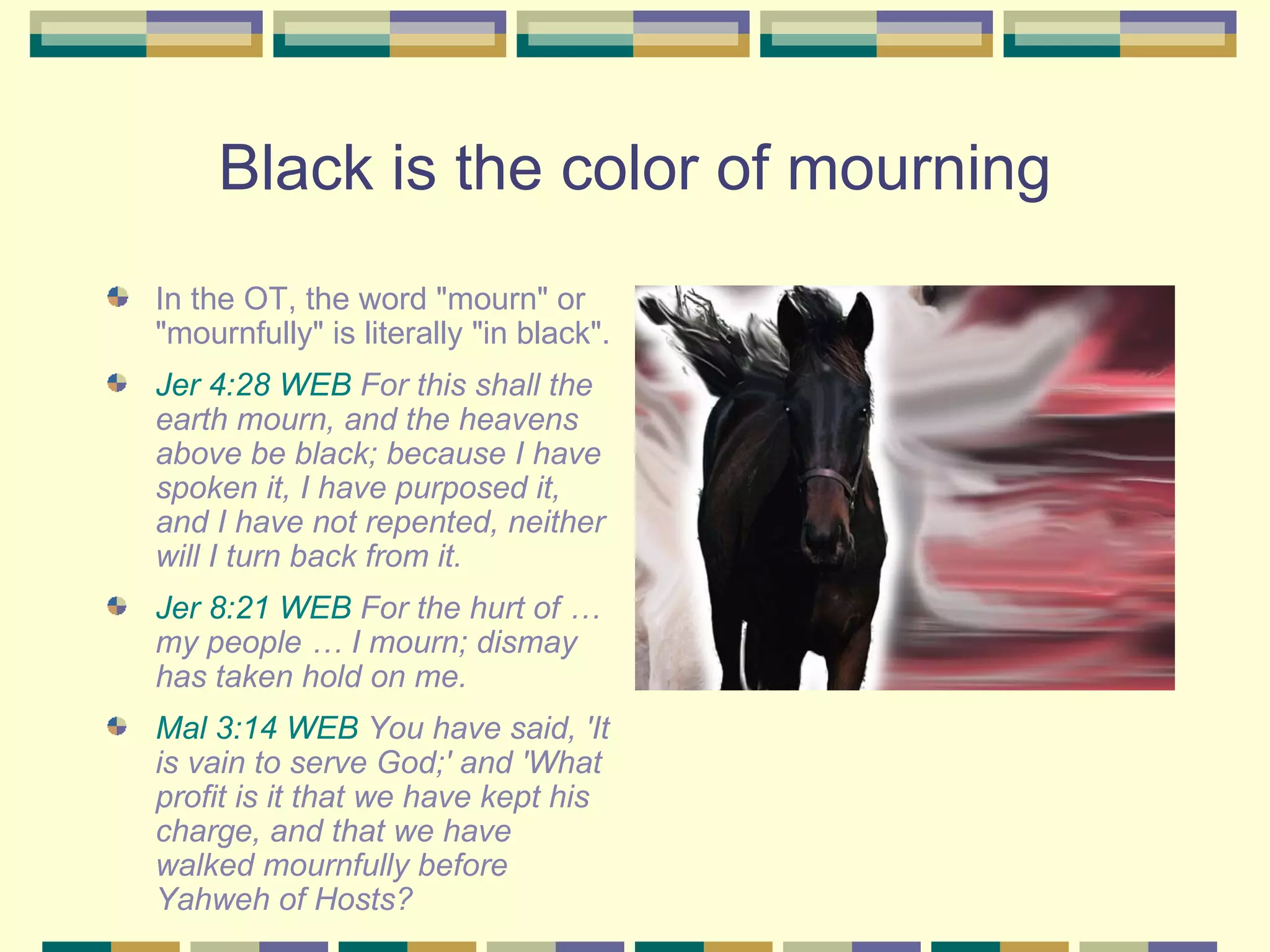 Black is the color of mourning

In the OT, the word "mourn" or "mournfully" is literally "in black".

Jer 4:28 WEB For this shall the earth mourn, and the heavens above be black; because I have spoken it, I have purposed it, and I have not repented, neither will I turn back from it.

Jer 8:21 WEB For the hurt of … my people … I mourn; dismay has taken hold on me.

Mal 3:14 WEB You have said, 'It is vain to serve God;' and 'What profit is it that we have kept his charge, and that we have walked mournfully before Yahweh of Hosts?